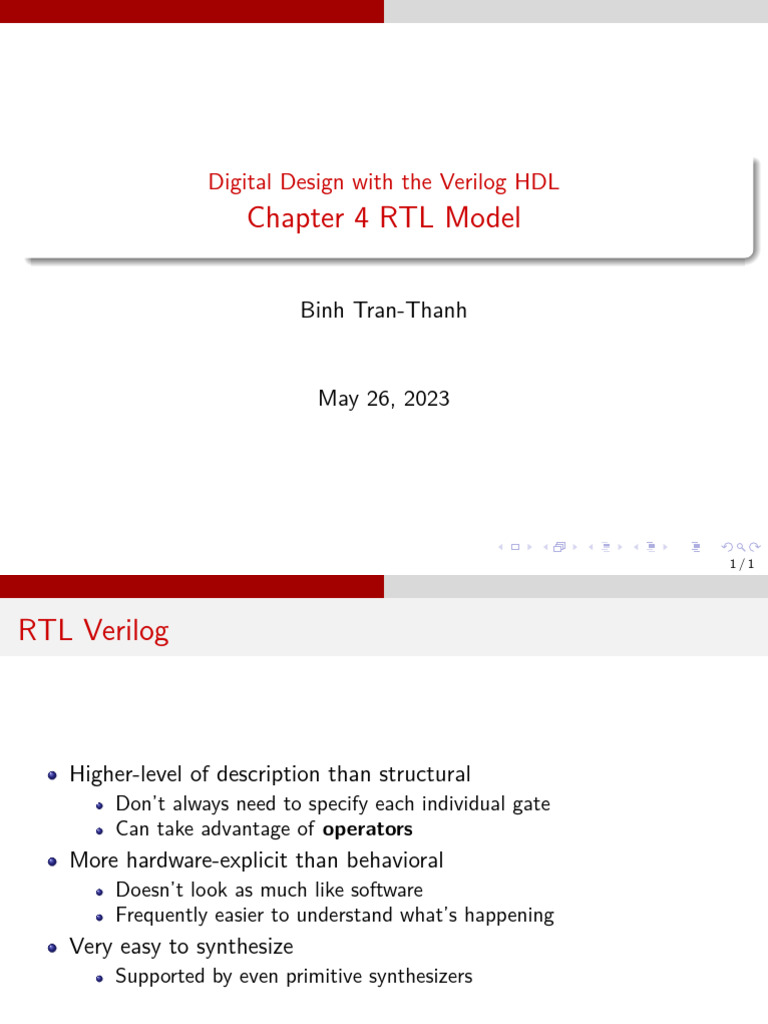 Digital Design with the Verilog HDL
Chapter 4 RTL Model

Binh Tran-Thanh

May 26, 2023

1 / 1

RTL Verilog

- Higher-level of description than structural
  - Don't always need to specify each individual gate
  - Can take advantage of **operators**
- More hardware-explicit than behavioral
  - Doesn't look as much like software
  - Frequently easier to understand what's happening
- Very easy to synthesize
  - Supported by even primitive synthesizers